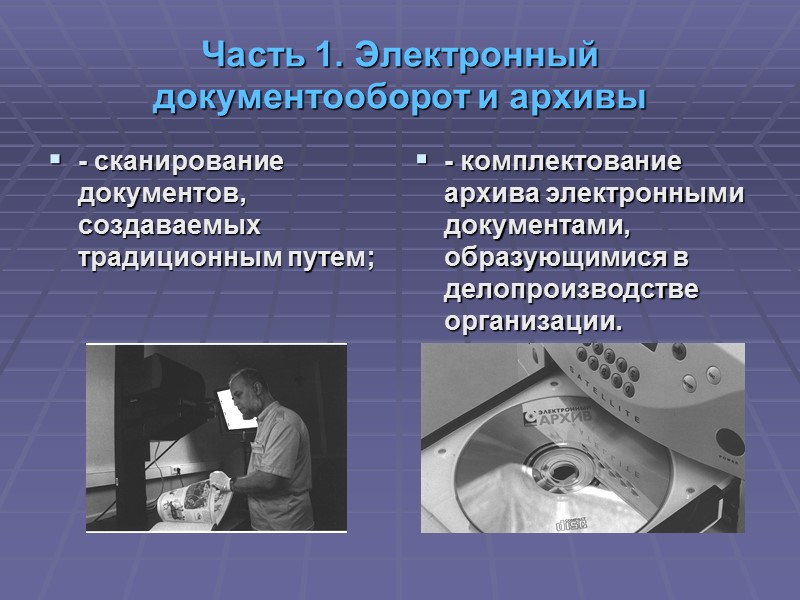 Часть 1. Электронный документооборот и архивы

- сканирование документов, создаваемых традиционным путем;

- комплектование архива электронными документами, образующимися в делопроизводстве организации.

ЭЛЕКТРОННЫЙ АРХИВ

SATELLITE

POWER

COMPACT disc